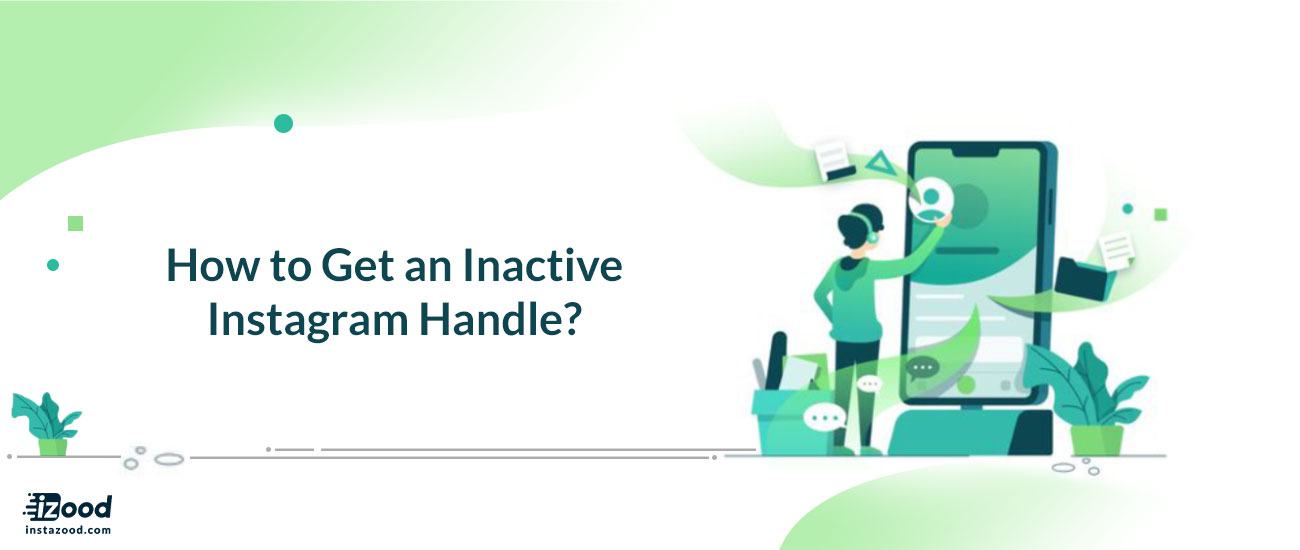 How to Get an Inactive Instagram Handle?

izood
instazood.com